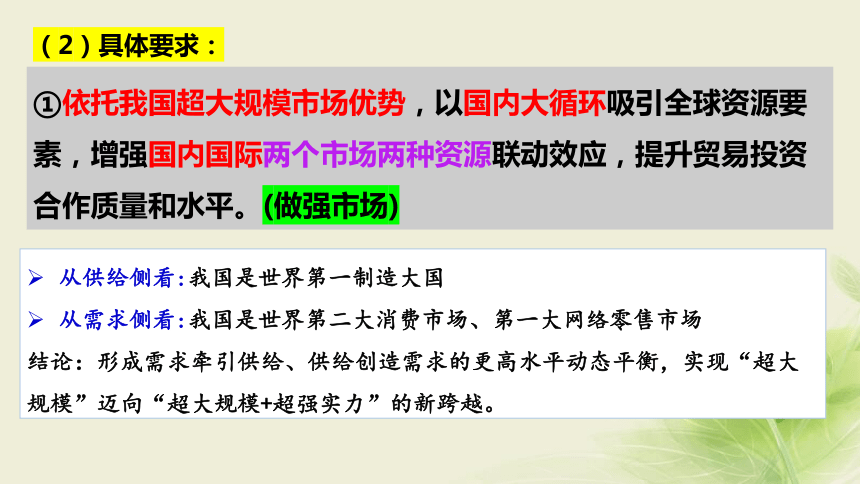 （2）具体要求：

①依托我国超大规模市场优势，以国内大循环吸引全球资源要素，增强国内国际两个市场两种资源联动效应，提升贸易投资合作质量和水平。(做强市场)

➢ 从供给侧看:我国是世界第一制造大国

➢ 从需求侧看:我国是世界第二大消费市场、第一大网络零售市场

结论：形成需求牵引供给、供给创造需求的更高水平动态平衡，实现“超大规模”迈向“超大规模+超强实力”的新跨越。